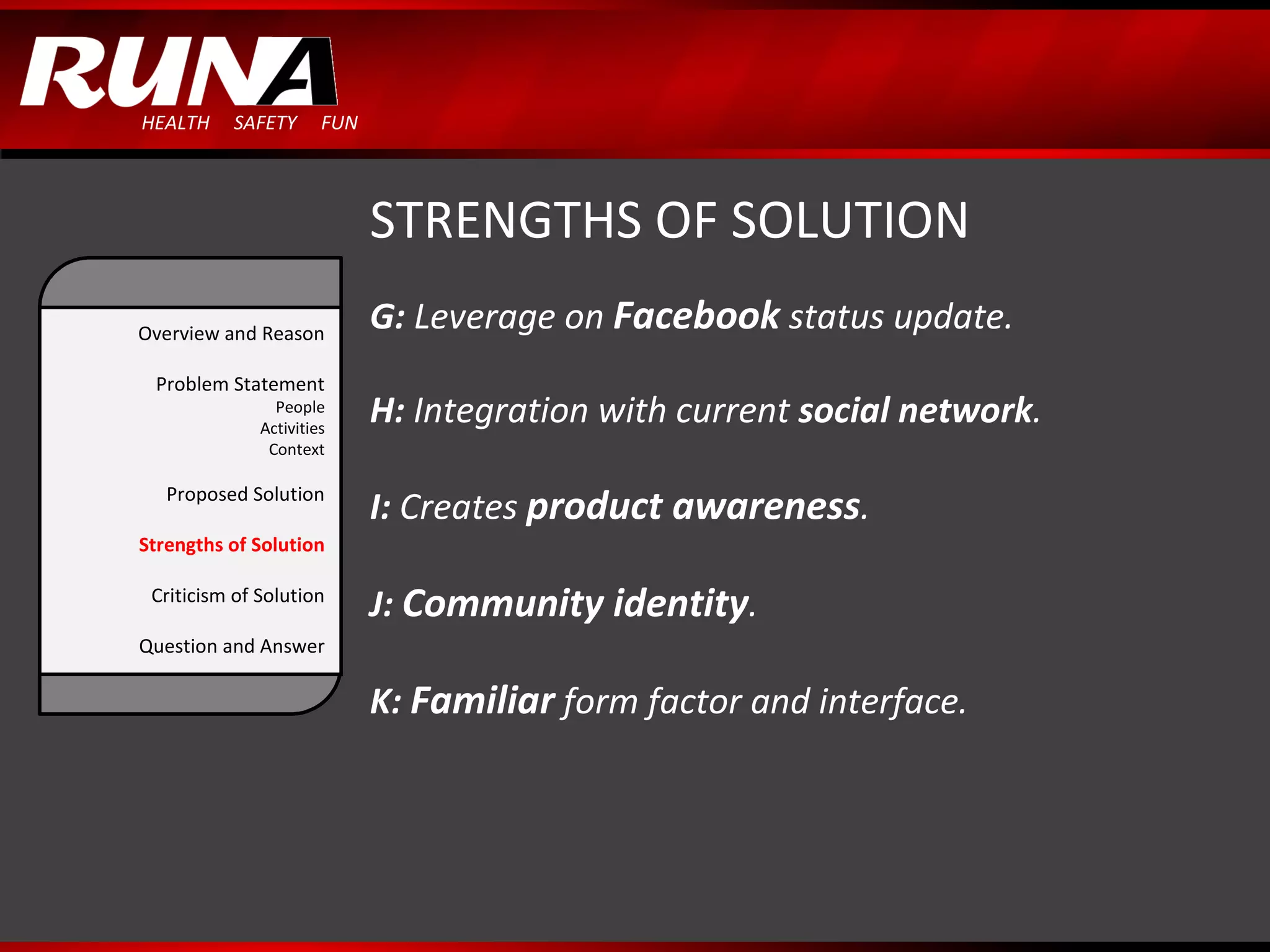 RUNA
HEALTH SAFETY FUN

STRENGTHS OF SOLUTION

Overview and Reason

Problem Statement
People
Activities
Context

Proposed Solution

Strengths of Solution

Criticism of Solution

Question and Answer

G: Leverage on Facebook status update.

H: Integration with current social network.

I: Creates product awareness.

J: Community identity.

K: Familiar form factor and interface.